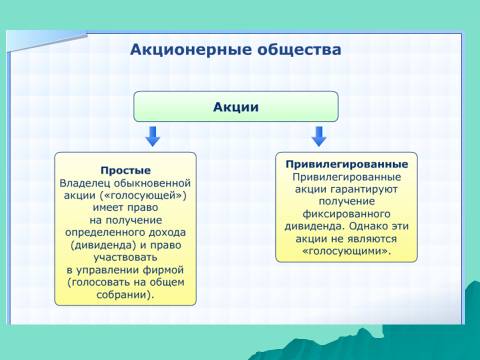 Акционерные общества

Акции

Простые
Владелец обыкновенной акции («голосующей») имеет право на получение определенного дохода (дивиденда) и право участвовать в управлении фирмой (голосовать на общем собрании).

Привилегированные
Привилегированные акции гарантируют получение фиксированного дивиденда. Однако эти акции не являются «голосующими».